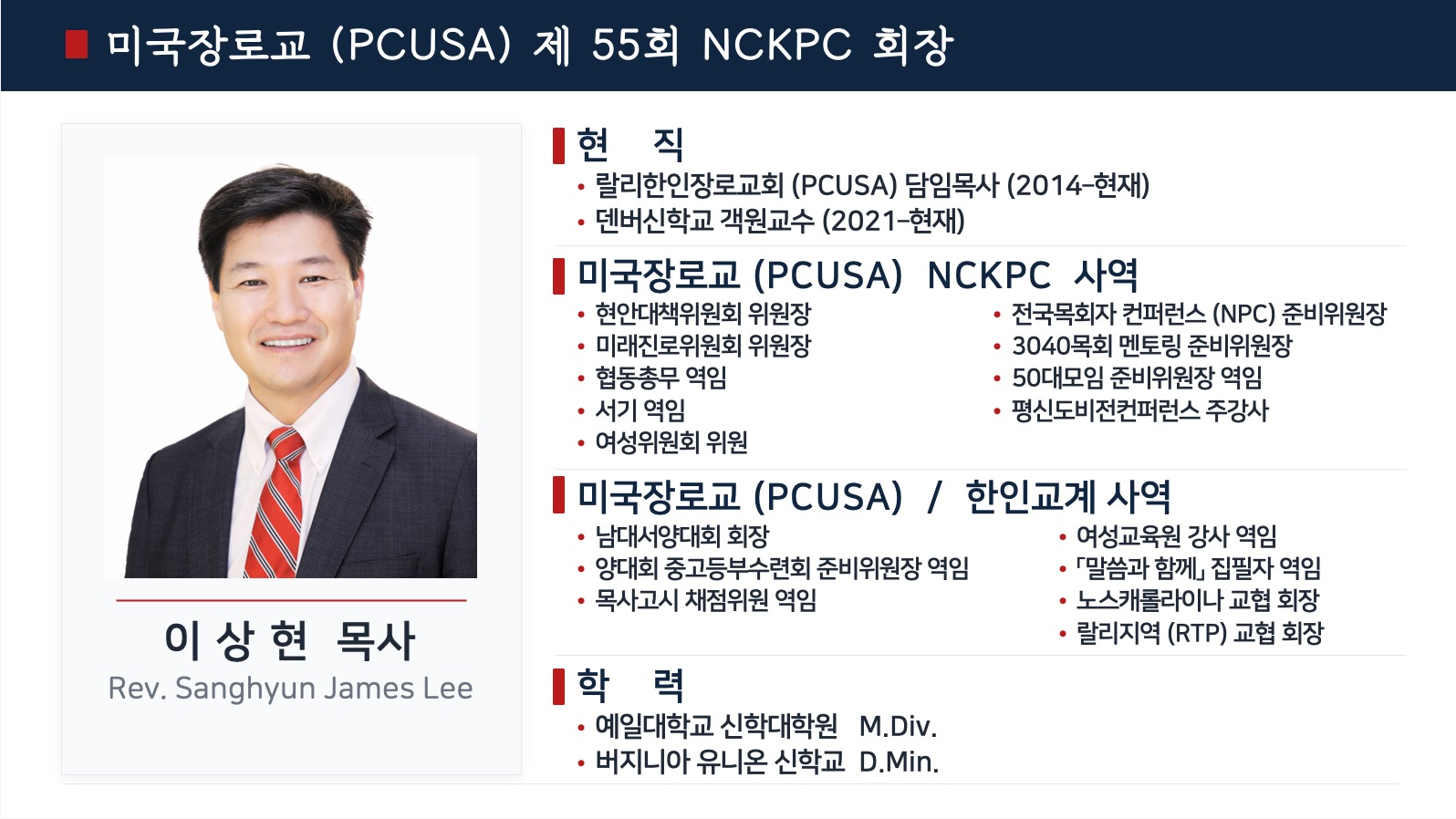 미국장로교 (PCUSA) 제 55회 NCKPC 회장

이 상 현 목사
Rev. Sanghyun James Lee

현 직
• 랄리한인장로교회 (PCUSA) 담임목사 (2014-현재)
• 덴버신학교 객원교수 (2021-현재)

미국장로교 (PCUSA) NCKPC 사역
• 현안대책위원회 위원장
• 미래진로위원회 위원장
• 협동총무 역임
• 서기 역임
• 여성위원회 위원

• 전국목회자 컨퍼런스 (NPC) 준비위원장
• 3040목회 멘토링 준비위원장
• 50대모임 준비위원장 역임
• 평신도비전컨퍼런스 주강사

미국장로교 (PCUSA) / 한인교계 사역
• 남대서양대회 회장
• 양대회 중고등부수련회 준비위원장 역임
• 목사고시 채점위원 역임

• 여성교육원 강사 역임
• 「말씀과 함께」 집필자 역임
• 노스캐롤라이나 교협 회장
• 랄리지역 (RTP) 교협 회장

학 력
• 예일대학교 신학대학원 M.Div.
• 버지니아 유니온 신학교 D.Min.